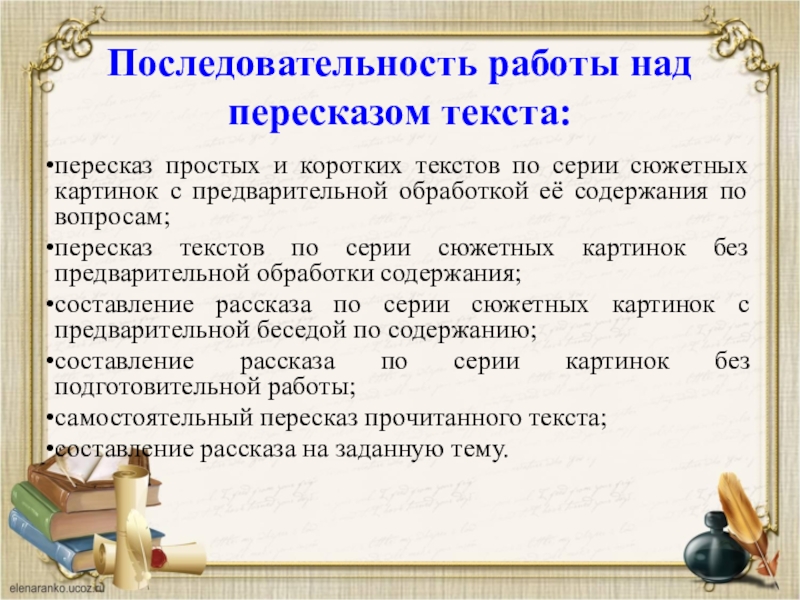 Последовательность работы над пересказом текста:

•пересказ простых и коротких текстов по серии сюжетных картинок с предварительной обработкой её содержания по вопросам;

•пересказ текстов по серии сюжетных картинок без предварительной обработки содержания;

•составление рассказа по серии сюжетных картинок с предварительной беседой по содержанию;

•составление рассказа по серии картинок без подготовительной работы;

•самостоятельный пересказ прочитанного текста;

•составление рассказа на заданную тему.

elenaranko.ucoz.ru